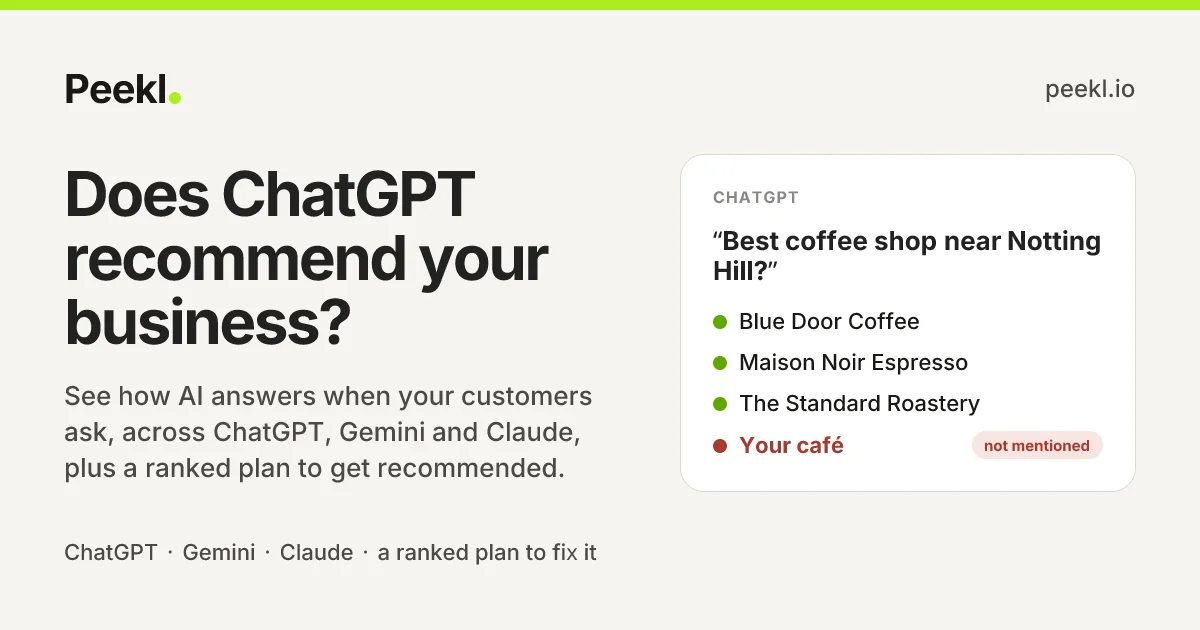 Peekl.

peekl.io

Does ChatGPT recommend your business?

See how AI answers when your customers ask, across ChatGPT, Gemini and Claude, plus a ranked plan to get recommended.

ChatGPT · Gemini · Claude · a ranked plan to fix it

CHATGPT

“Best coffee shop near Notting Hill?”

Blue Door Coffee

Maison Noir Espresso

The Standard Roastery

Your café not mentioned